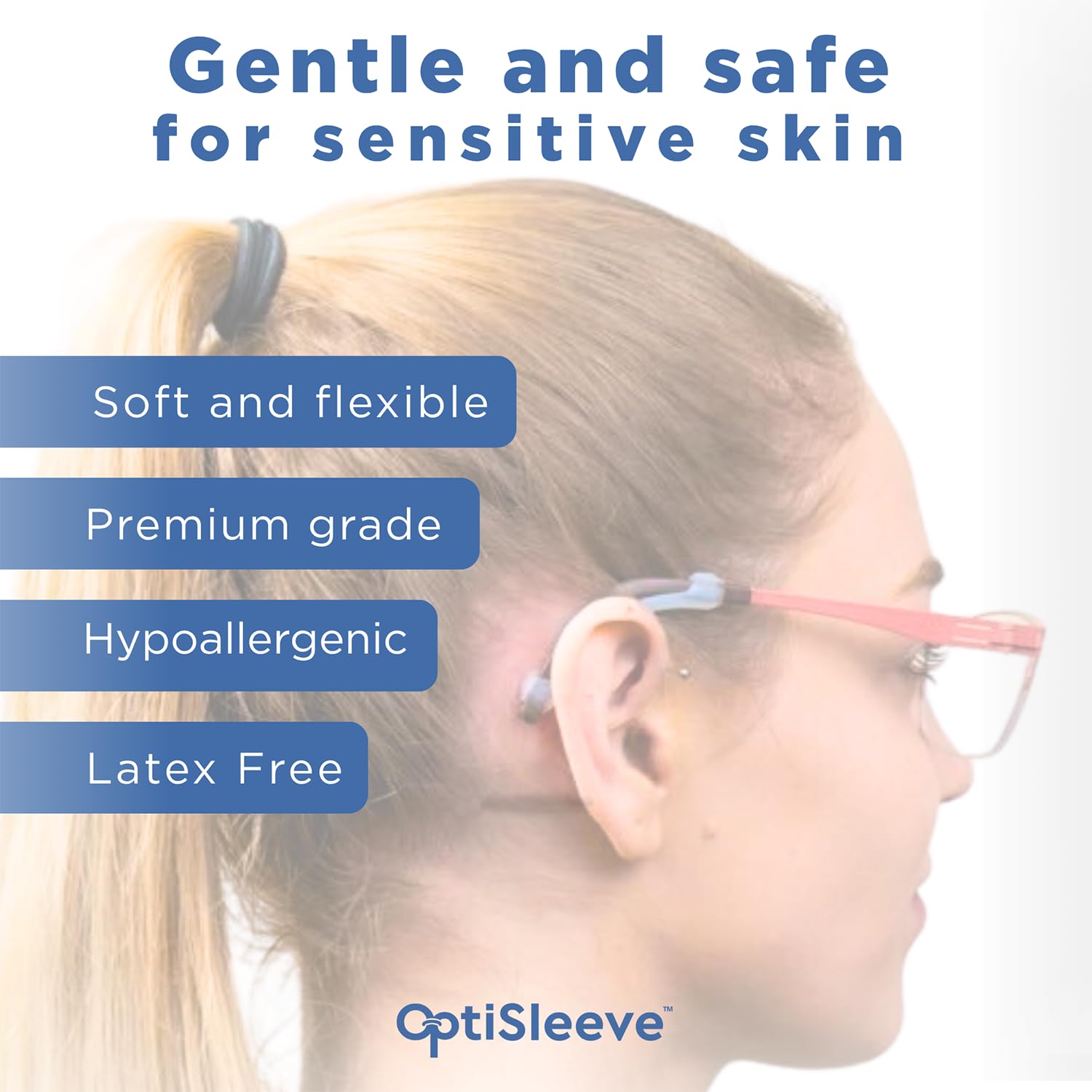 Gentle and safe for sensitive skin

Soft and flexible

Premium grade

Hypoallergenic

Latex Free

OptiSleeve™